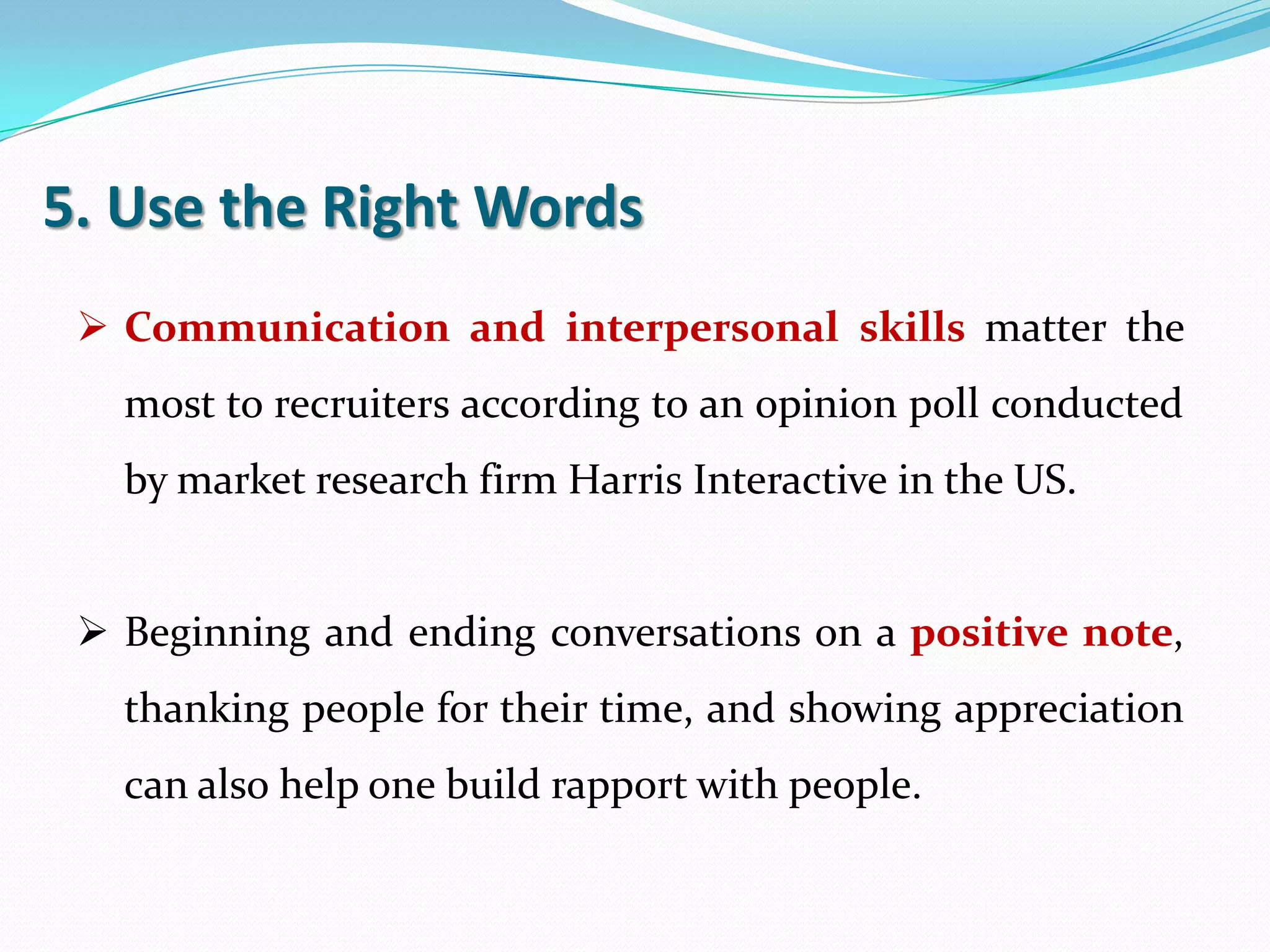 5. Use the Right Words

➢ Communication and interpersonal skills matter the most to recruiters according to an opinion poll conducted by market research firm Harris Interactive in the US.

➢ Beginning and ending conversations on a positive note, thanking people for their time, and showing appreciation can also help one build rapport with people.